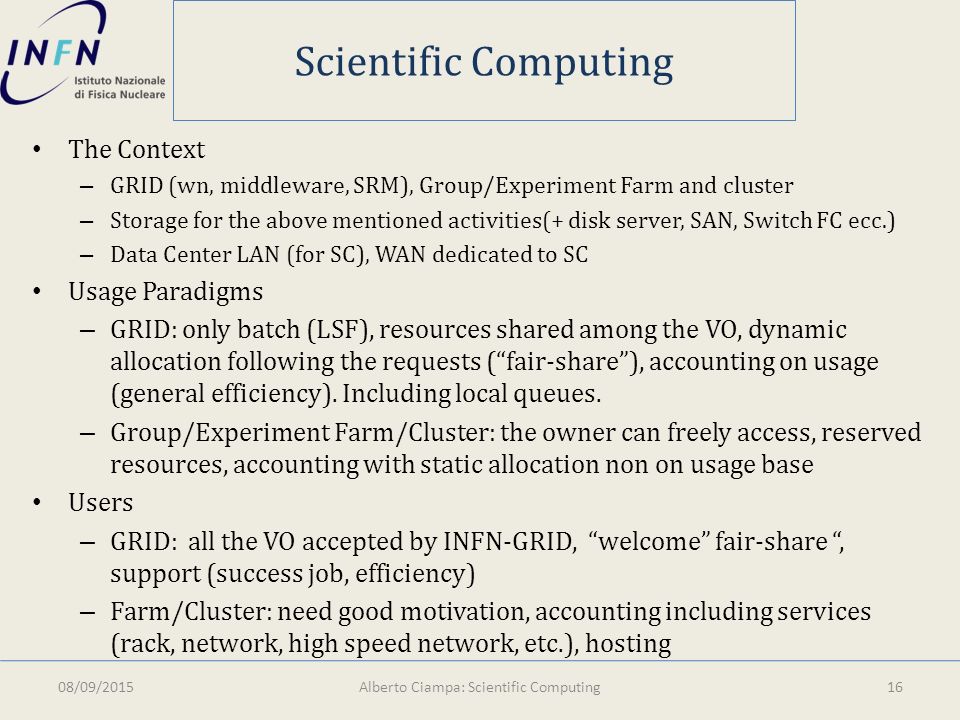 INFN Istituto Nazionale di Fisica Nucleare

Scientific Computing

• The Context
– GRID (wn, middleware, SRM), Group/Experiment Farm and cluster
– Storage for the above mentioned activities(+ disk server, SAN, Switch FC ecc.)
– Data Center LAN (for SC), WAN dedicated to SC
• Usage Paradigms
– GRID: only batch (LSF), resources shared among the VO, dynamic allocation following the requests (“fair-share”), accounting on usage (general efficiency). Including local queues.
– Group/Experiment Farm/Cluster: the owner can freely access, reserved resources, accounting with static allocation non on usage base
• Users
– GRID: all the VO accepted by INFN-GRID, “welcome” fair-share “, support (success job, efficiency)
– Farm/Cluster: need good motivation, accounting including services (rack, network, high speed network, etc.), hosting

08/09/2015 Alberto Ciampa: Scientific Computing 16